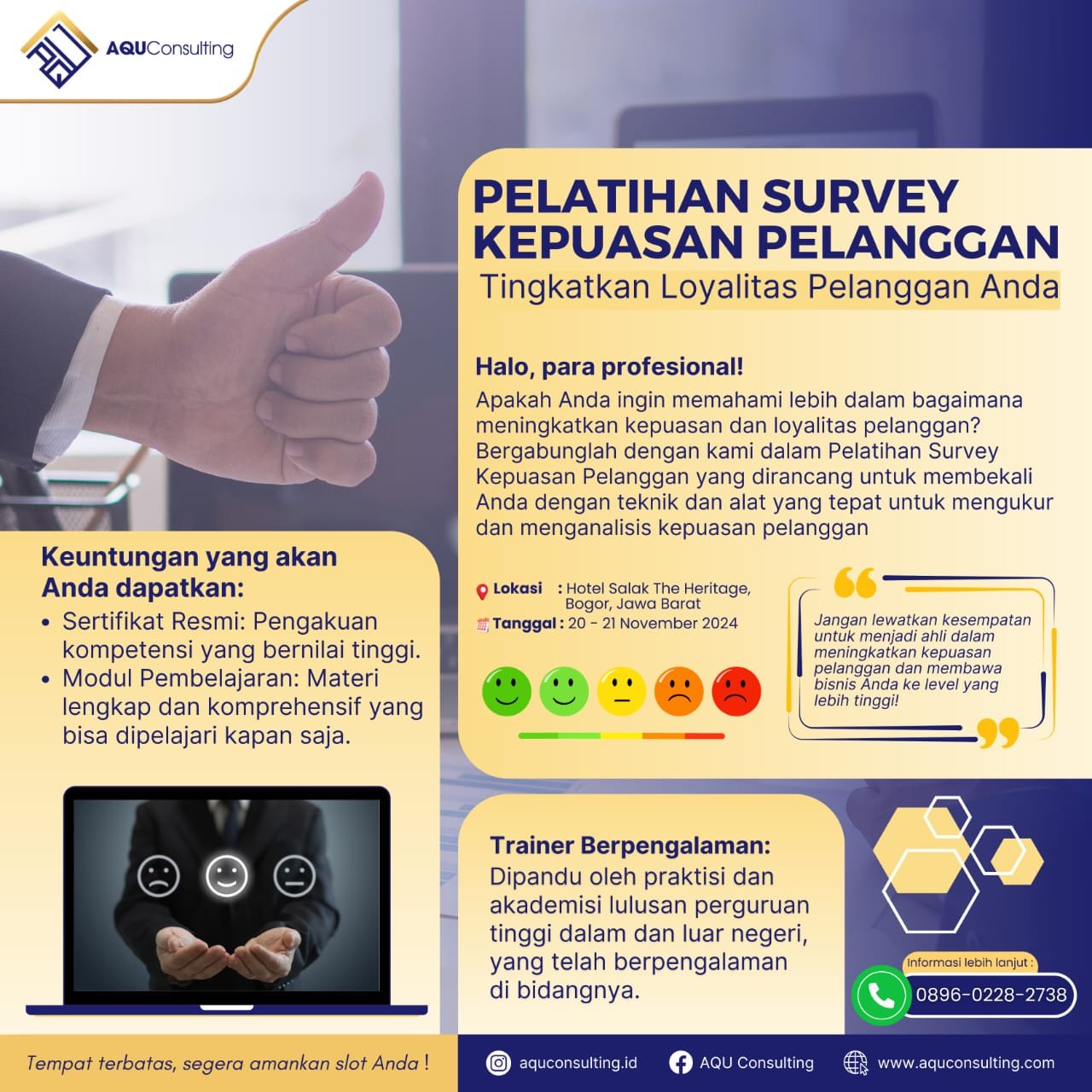 AQUConsulting

PELATIHAN SURVEY KEPUASAN PELANGGAN
Tingkatkan Loyalitas Pelanggan Anda

Halo, para profesional!
Apakah Anda ingin memahami lebih dalam bagaimana meningkatkan kepuasan dan loyalitas pelanggan? Bergabunglah dengan kami dalam Pelatihan Survey Kepuasan Pelanggan yang dirancang untuk membekali Anda dengan teknik dan alat yang tepat untuk mengukur dan menganalisis kepuasan pelanggan

Lokasi : Hotel Salak The Heritage, Bogor, Jawa Barat
Tanggal : 20 - 21 November 2024

Jangan lewatkan kesempatan untuk menjadi ahli dalam meningkatkan kepuasan pelanggan dan membawa bisnis Anda ke level yang lebih tinggi!

Keuntungan yang akan Anda dapatkan:
• Sertifikat Resmi: Pengakuan kompetensi yang bernilai tinggi.
• Modul Pembelajaran: Materi lengkap dan komprehensif yang bisa dipelajari kapan saja.

Trainer Berpengalaman:
Dipandu oleh praktisi dan akademisi lulusan perguruan tinggi dalam dan luar negeri, yang telah berpengalaman di bidangnya.

Informasi lebih lanjut :
0896-0228-2738

Tempat terbatas, segera amankan slot Anda !
aquconsulting.id
AQU Consulting
www.aquconsulting.com